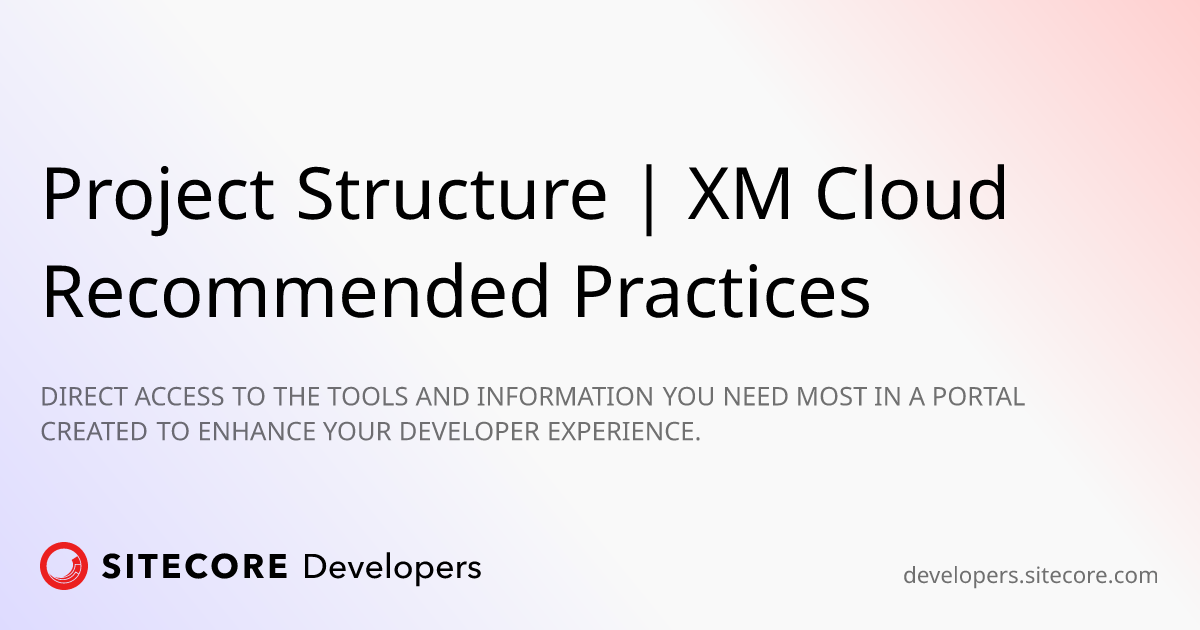 Project Structure | XM Cloud Recommended Practices

DIRECT ACCESS TO THE TOOLS AND INFORMATION YOU NEED MOST IN A PORTAL CREATED TO ENHANCE YOUR DEVELOPER EXPERIENCE.

SITECORE Developers

developers.sitecore.com